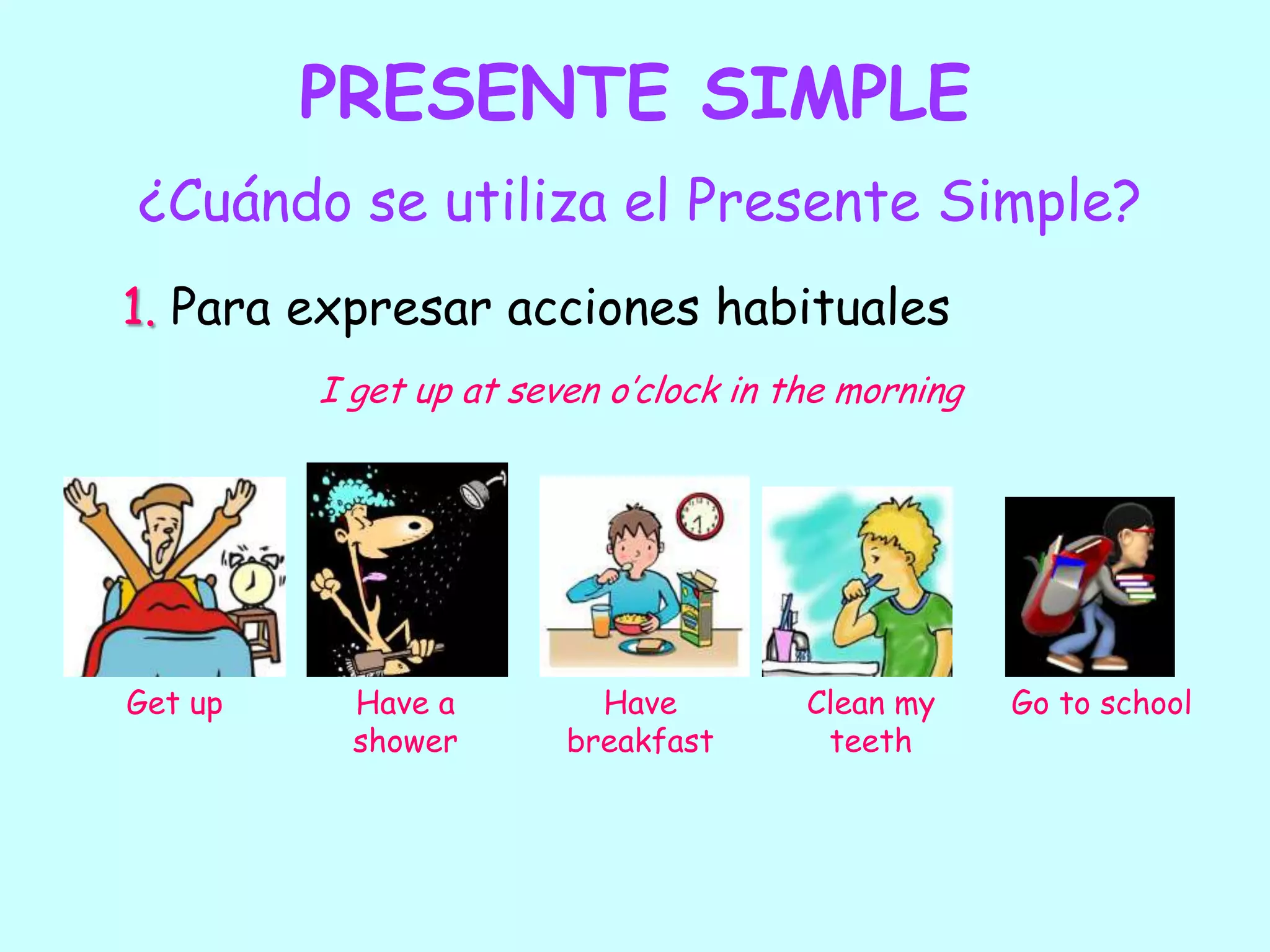 PRESENTE SIMPLE

¿Cuándo se utiliza el Presente Simple?

1. Para expresar acciones habituales

I get up at seven o'clock in the morning

Get up

Have a shower

Have breakfast

Clean my teeth

Go to school